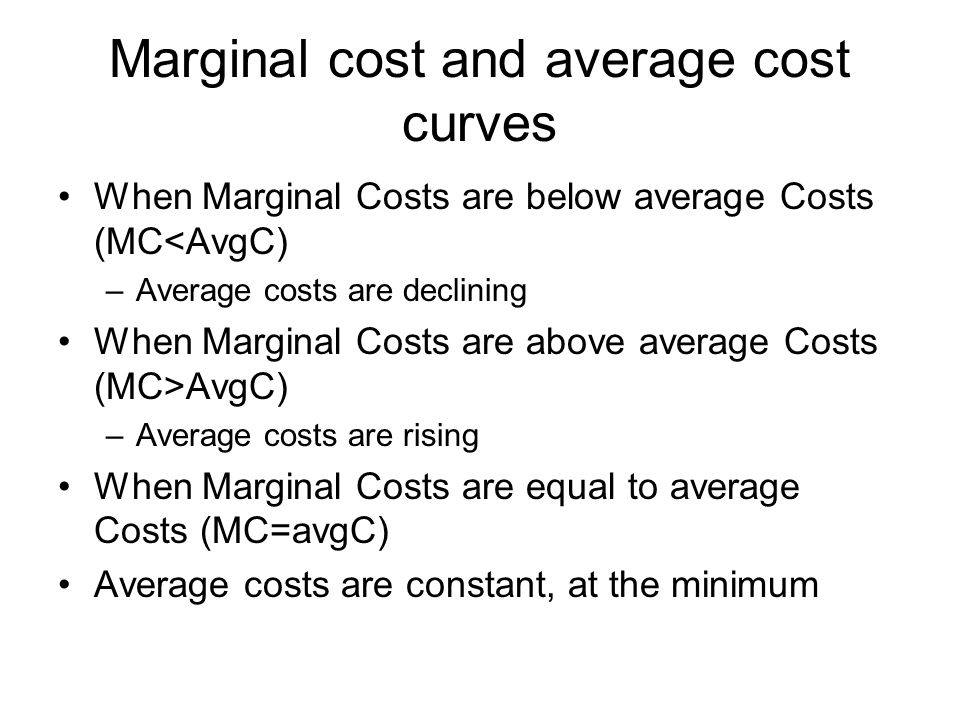 Marginal cost and average cost curves

• When Marginal Costs are below average Costs (MC<AvgC)
– Average costs are declining
• When Marginal Costs are above average Costs (MC>AvgC)
– Average costs are rising
• When Marginal Costs are equal to average Costs (MC=avgC)
• Average costs are constant, at the minimum